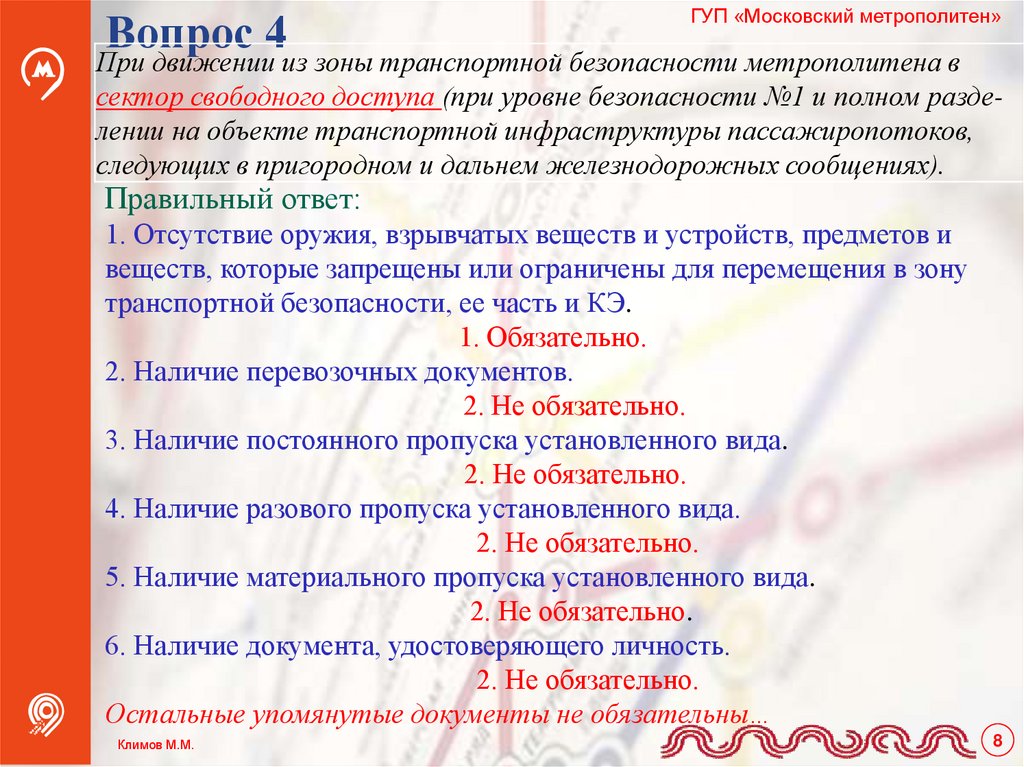 Вопрос 4

ГУП «Московский метрополитен»

При движении из зоны транспортной безопасности метрополитена в сектор свободного доступа (при уровне безопасности №1 и полном разделении на объекте транспортной инфраструктуры пассажиропотоков, следующих в пригородном и дальнем железнодорожных сообщениях).

Правильный ответ:
1. Отсутствие оружия, взрывчатых веществ и устройств, предметов и веществ, которые запрещены или ограничены для перемещения в зону транспортной безопасности, ее часть и КЭ.
1. Обязательно.
2. Наличие перевозочных документов.
2. Не обязательно.
3. Наличие постоянного пропуска установленного вида.
2. Не обязательно.
4. Наличие разового пропуска установленного вида.
2. Не обязательно.
5. Наличие материального пропуска установленного вида.
2. Не обязательно.
6. Наличие документа, удостоверяющего личность.
2. Не обязательно.
Остальные упомянутые документы не обязательны...

Климов М.М.

8